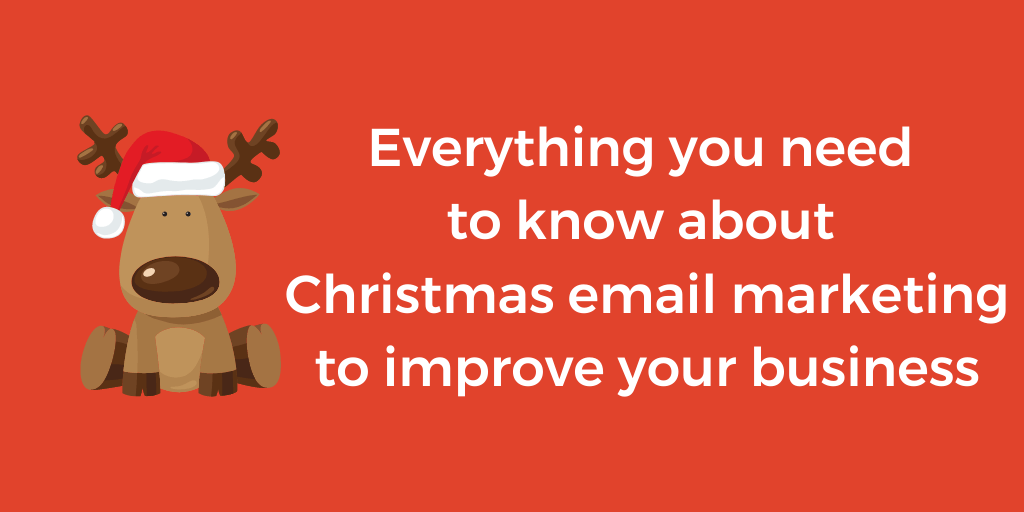 Everything you need to know about Christmas email marketing to improve your business